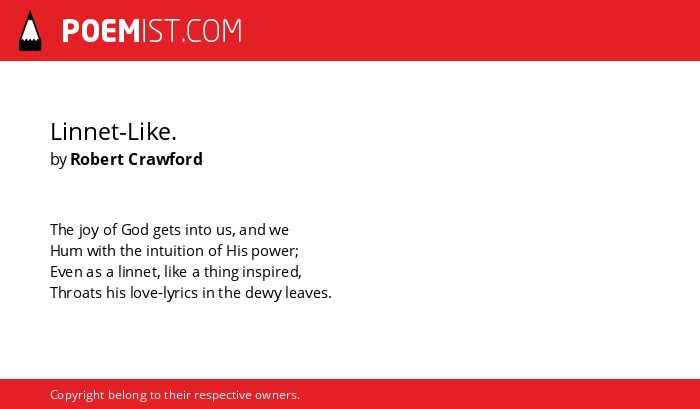 POEMIST.COM

Linnet-Like.
by Robert Crawford

The joy of God gets into us, and we
Hum with the intuition of His power;
Even as a linnet, like a thing inspired,
Throats his love-lyrics in the dewy leaves.

Copyright belong to their respective owners.